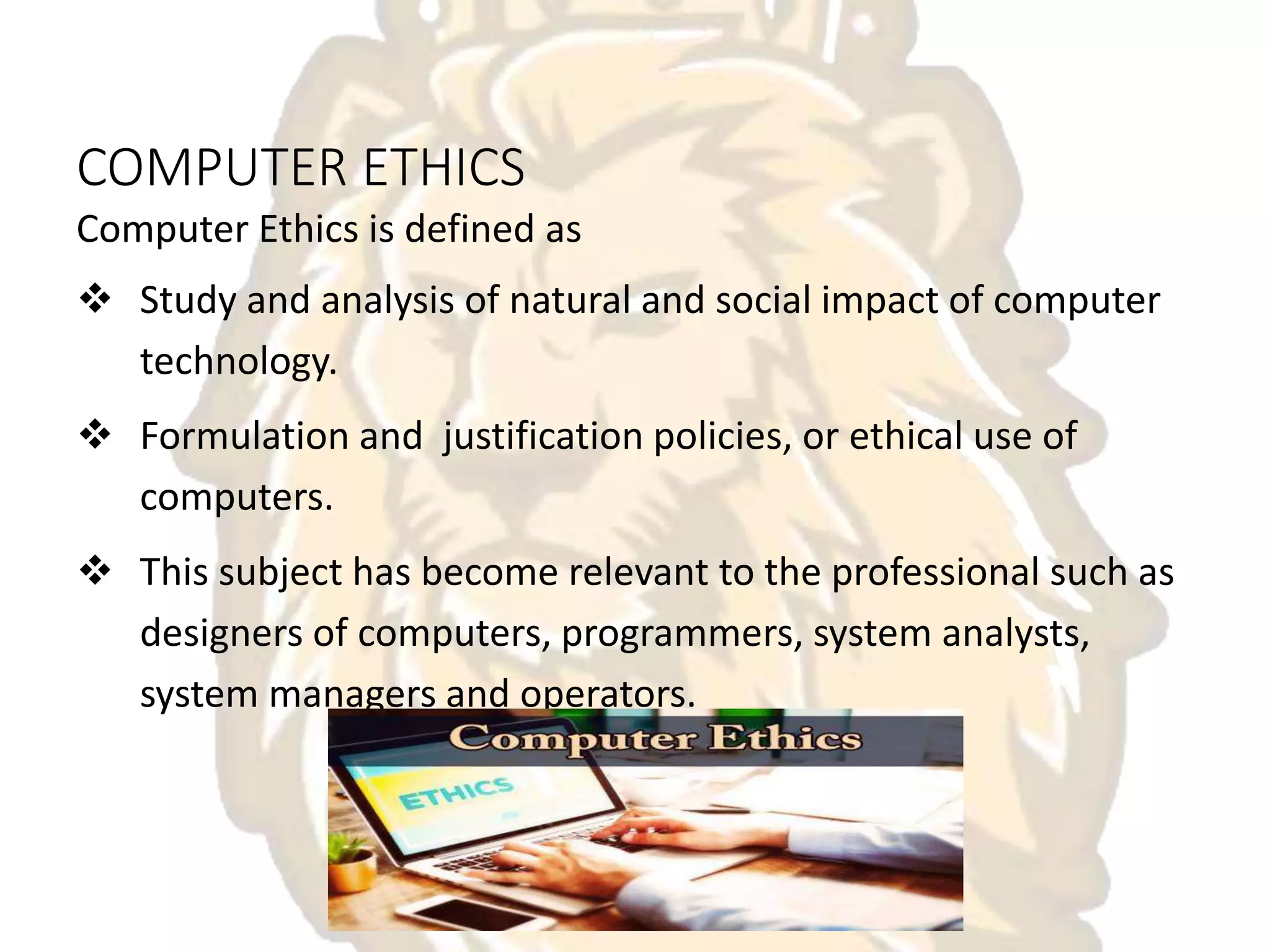 COMPUTER ETHICS

Computer Ethics is defined as

❖ Study and analysis of natural and social impact of computer technology.

❖ Formulation and  justification policies, or ethical use of computers.

❖ This subject has become relevant to the professional such as designers of computers, programmers, system analysts, system managers and operators.

Computer Ethics

ETHICS